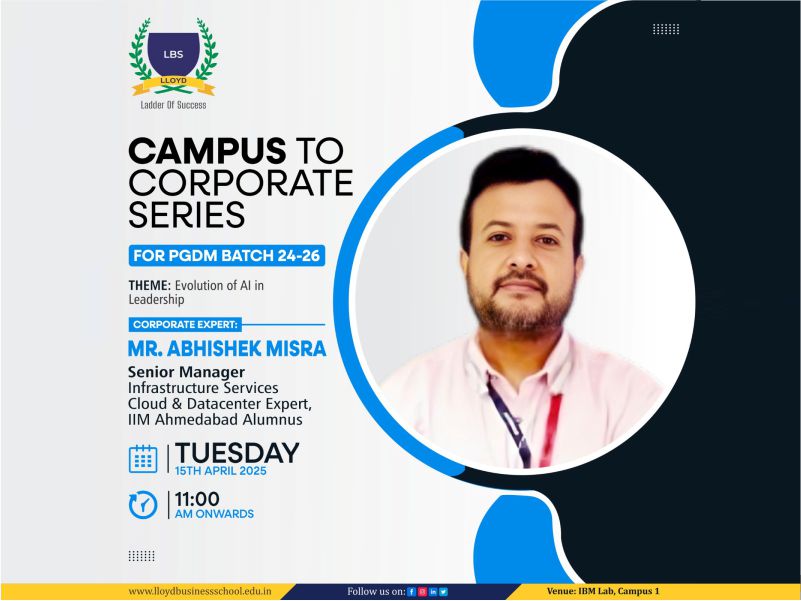 LBS
LLOYD
Ladder Of Success

CAMPUS TO CORPORATE SERIES

FOR PGDM BATCH 24-26

THEME: Evolution of AI in Leadership

CORPORATE EXPERT:

MR. ABHISHEK MISRA

Senior Manager
Infrastructure Services
Cloud & Datacenter Expert,
IIM Ahmedabad Alumnus

TUESDAY
15TH APRIL 2025

11:00
AM ONWARDS

www.lloydbusinessschool.edu.in
Follow us on:
Venue: IBM Lab, Campus 1